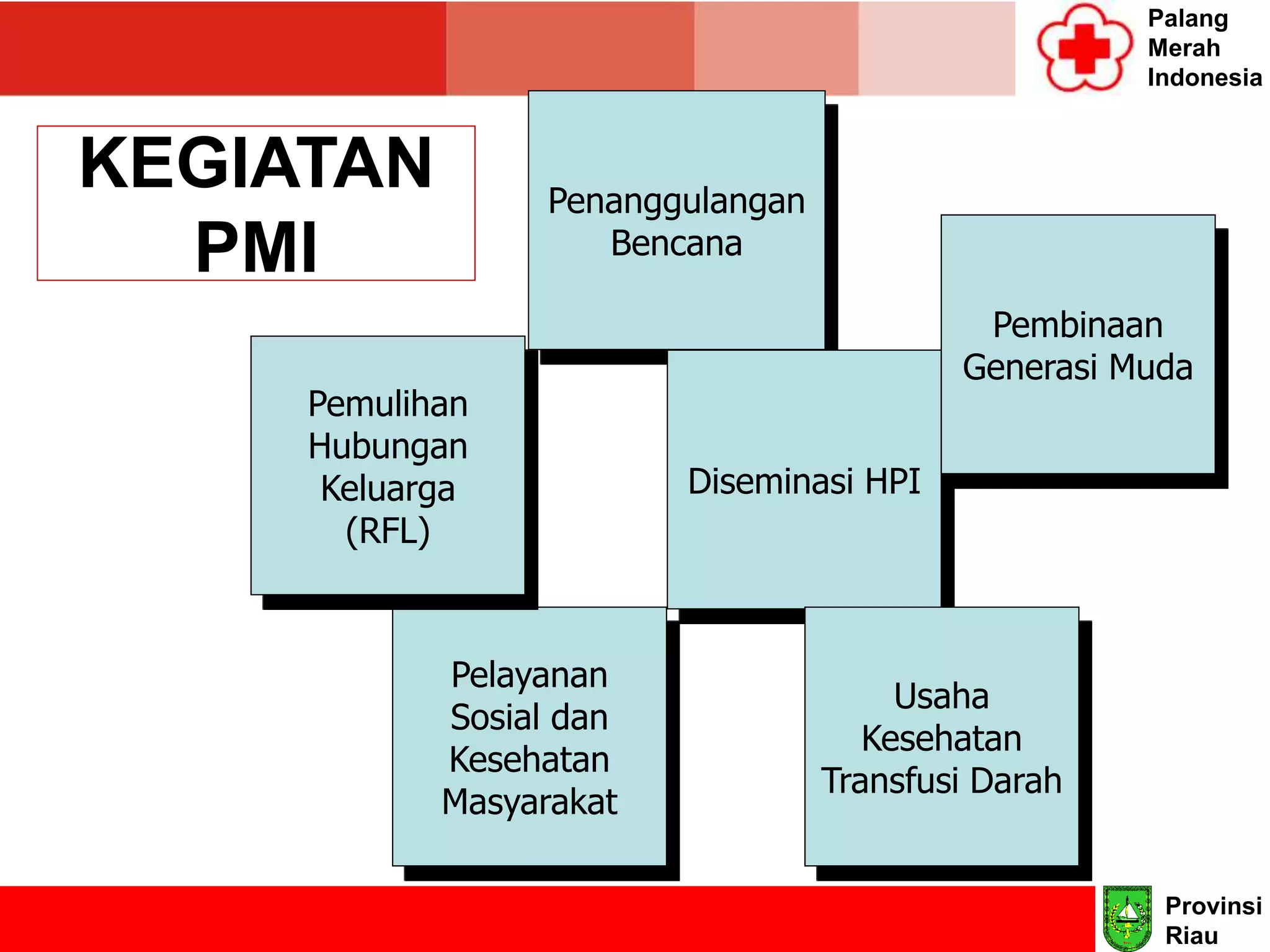 Palang Merah Indonesia

KEGIATAN PMI

Penanggulangan Bencana

Pembinaan Generasi Muda

Pemulihan Hubungan Keluarga (RFL)

Diseminasi HPI

Pelayanan Sosial dan Kesehatan Masyarakat

Usaha Kesehatan Transfusi Darah

Provinsi Riau